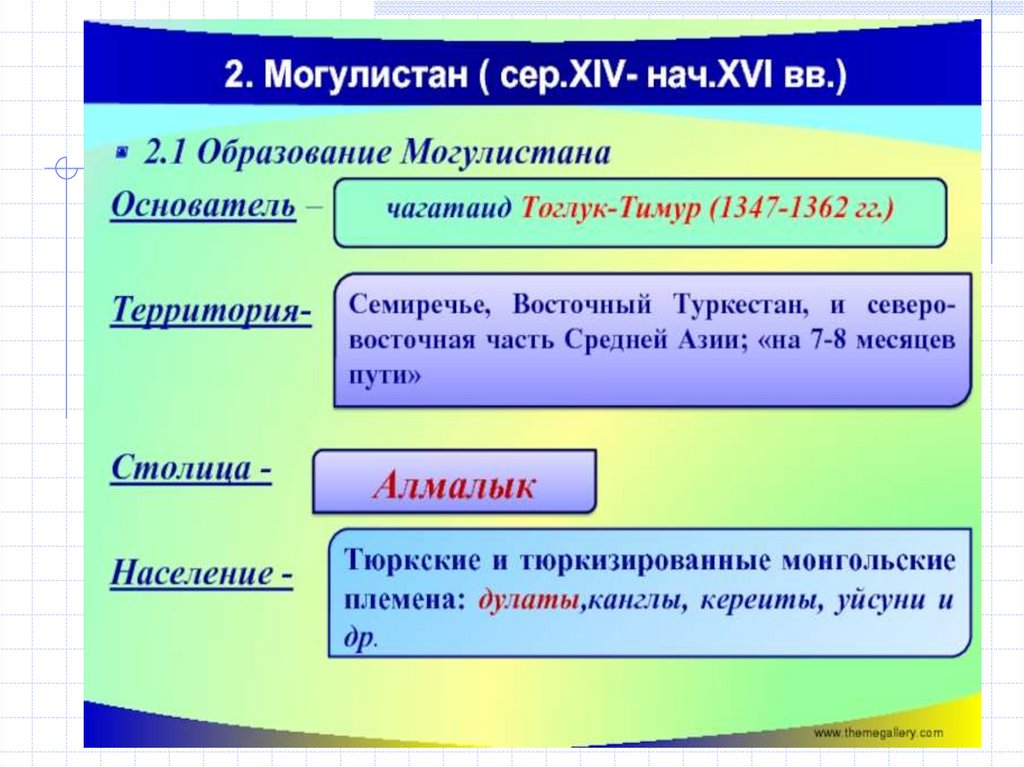 2. Могулистан ( сер.XIV- нач.XVI вв.)

2.1 Образование Могулистана

Основатель –

чагатаид Тоглук-Тимур (1347-1362 гг.)

Территория-

Семиречье, Восточный Туркестан, и северо-восточная часть Средней Азии; «на 7-8 месяцев пути»

Столица -

Алмалык

Население -

Тюркские и тюркизированные монгольские племена: дулаты,канглы, кереиты, уйсуни и др.

www.themegallery.com